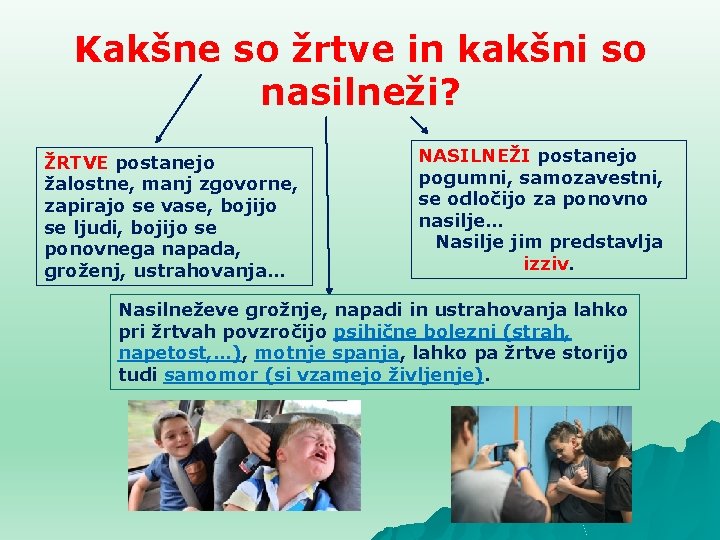 Kakšne so žrtve in kakšni so nasilneži?

ŽRTVE postanejo žalostne, manj zgovorne, zapirajo se vase, bojijo se ljudi, bojijo se ponovnega napada, groženj, ustrahovanja…

NASILNEŽI postanejo pogumni, samozavestni, se odločijo za ponovno nasilje…
Nasilje jim predstavlja izziv.

Nasilneževe grožnje, napadi in ustrahovanja lahko pri žrtvah povzročijo psihične bolezni (strah, napetost,…), motnje spanja, lahko pa žrtve storijo tudi samomor (si vzamejo življenje).